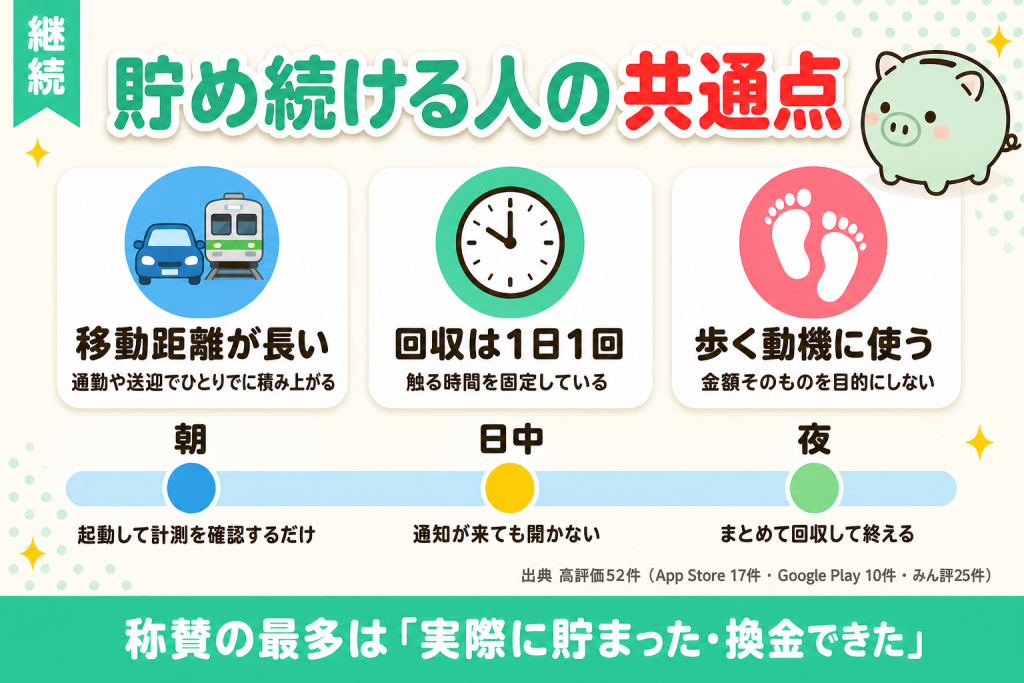 継続

貯め続ける人の共通点

移動距離が長い
通勤や送迎でひとりでに積み上がる

回収は1日1回
触る時間を固定している

歩く動機に使う
金額そのものを目的にしない

朝
起動して計測を確認するだけ

日中
通知が来ても開かない

夜
まとめて回収して終える

出典 高評価52件（App Store 17件・Google Play 10件・みん評25件）

称賛の最多は「実際に貯まった・換金できた」